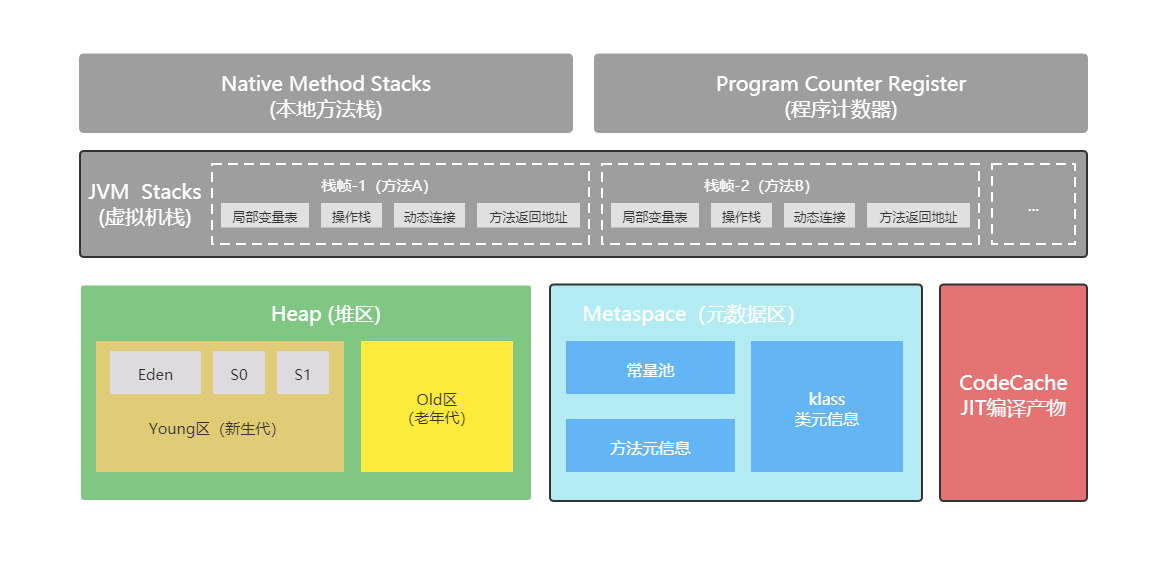 Native Method Stacks
(本地方法栈)

Program Counter Register
(程序计数器)

JVM Stacks
(虚拟机栈)

栈帧-1（方法A）

局部变量表
操作栈
动态连接
方法返回地址

栈帧-2（方法B）

局部变量表
操作栈
动态连接
方法返回地址

...

Heap (堆区)

Eden
S0
S1
Young区（新生代）

Old区
（老年代）

Metaspace（元数据区）

常量池
方法元信息
klass
类元信息

CodeCache
JIT编译产物